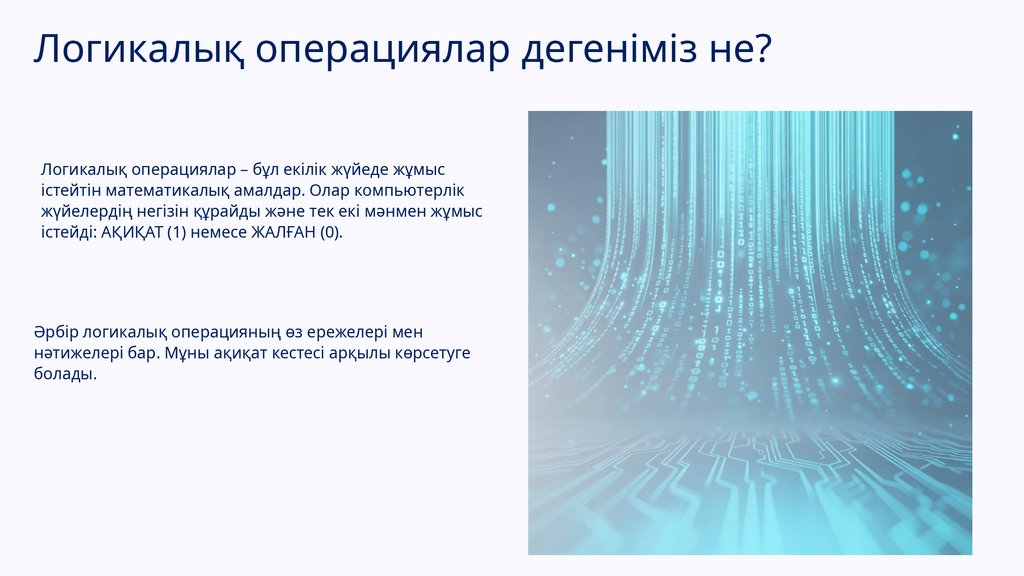 Логикалық операциялар дегеніміз не?

Логикалық операциялар – бұл екілік жүйеде жұмыс істейтін математикалық амалдар. Олар компьютерлік жүйелердің негізін құрайды және тек екі мәнмен жұмыс істейді: АҚИҚАТ (1) немесе ЖАЛҒАН (0).

Әрбір логикалық операцияның өз ережелері мен нәтижелері бар. Мұны ақиқат кестесі арқылы көрсетуге болады.